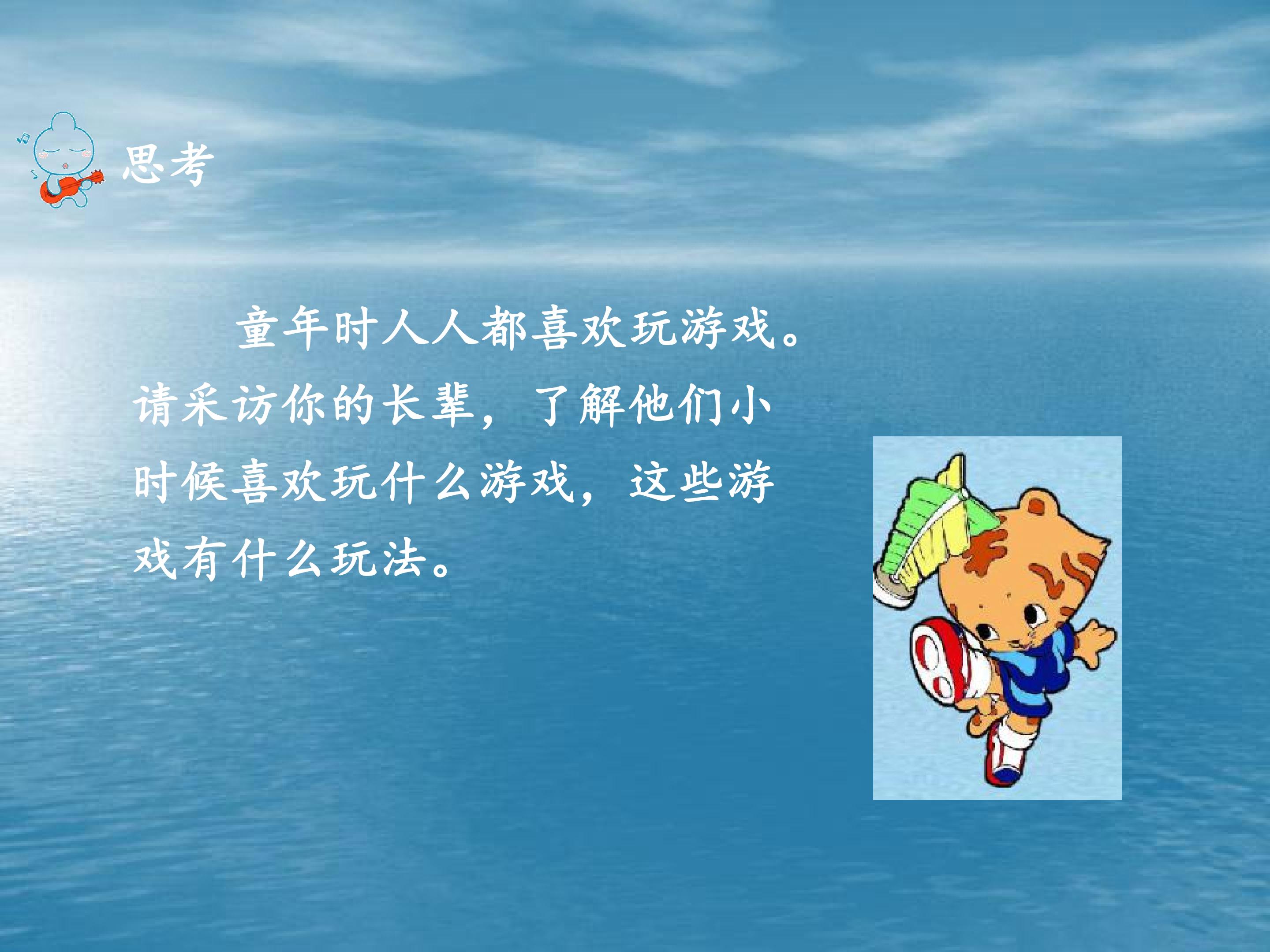 思考

童年时人人都喜欢玩游戏。请采访你的长辈，了解他们小时候喜欢玩什么游戏，这些游戏有什么玩法。